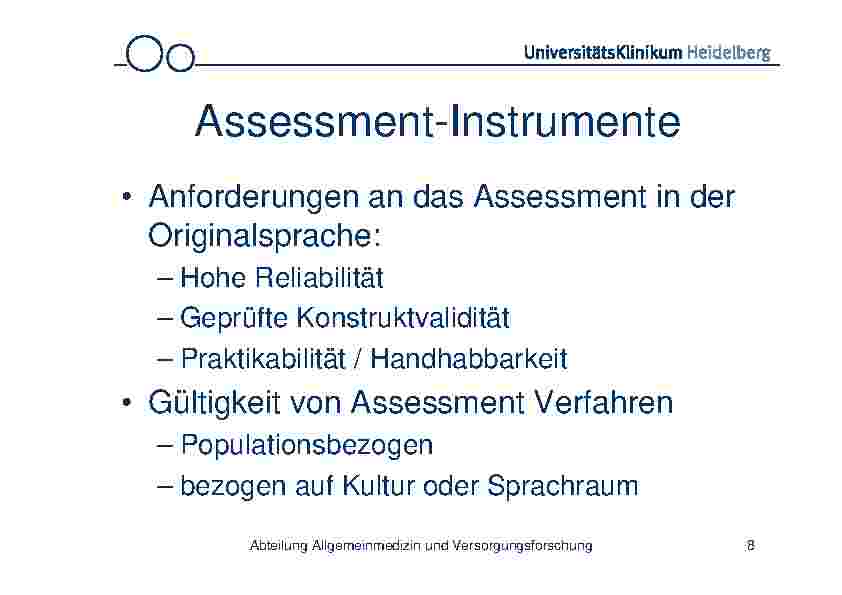 UniversitätsKlinikum Heidelberg

Assessment-Instrumente

• Anforderungen an das Assessment in der Originalsprache:
– Hohe Reliabilität
– Geprüfte Konstruktvalidität
– Praktikabilität / Handhabbarkeit

• Gültigkeit von Assessment Verfahren
– Populationsbezogen
– bezogen auf Kultur oder Sprachraum

Abteilung Allgemeinmedizin und Versorgungsforschung

8